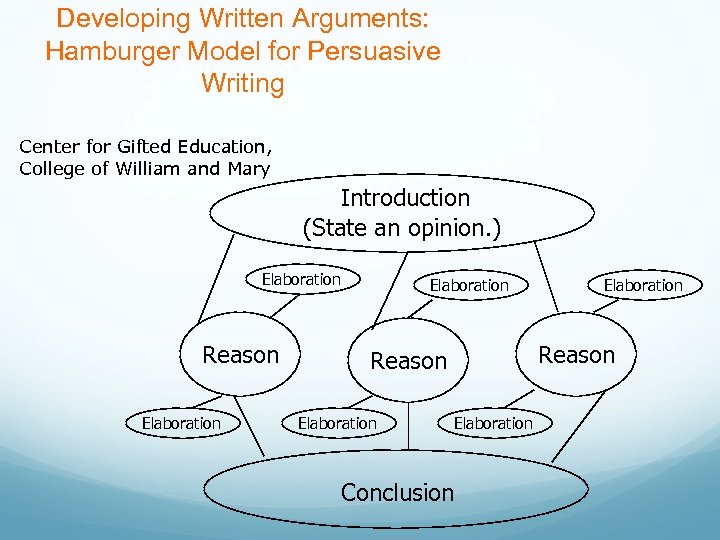 Developing Written Arguments: Hamburger Model for Persuasive Writing

Center for Gifted Education, College of William and Mary

Introduction
(State an opinion.)

Elaboration

Elaboration

Elaboration

Reason

Reason

Reason

Elaboration

Elaboration

Elaboration

Conclusion